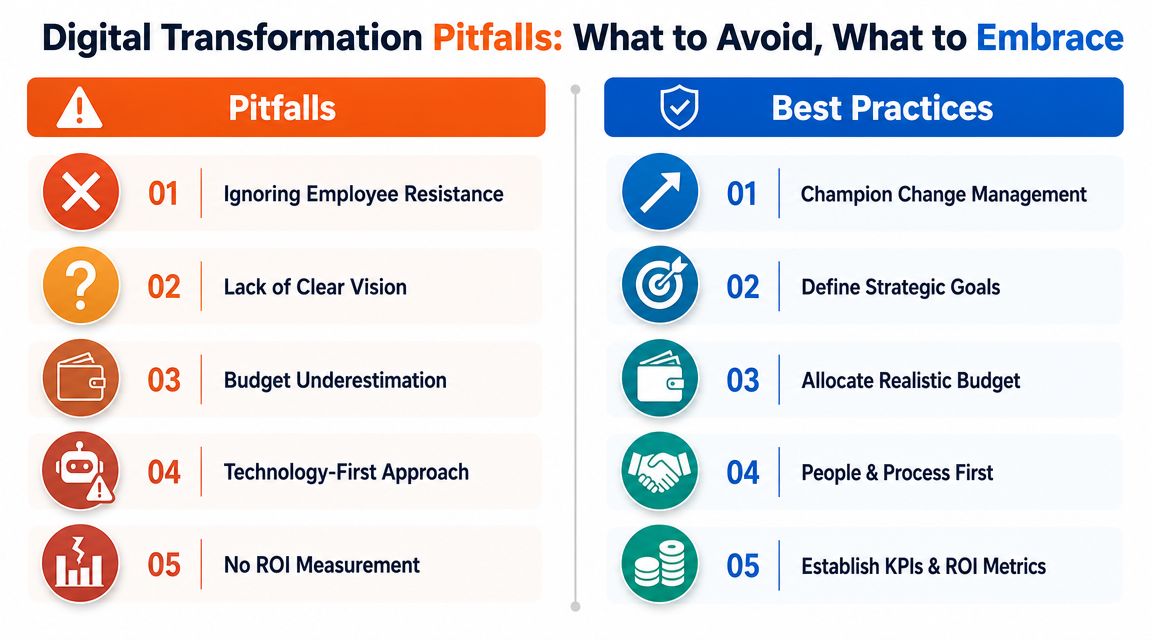 Digital Transformation Pitfalls: What to Avoid, What to Embrace

Pitfalls

01 Ignoring Employee Resistance

02 Lack of Clear Vision

03 Budget Underestimation

04 Technology-First Approach

05 No ROI Measurement

Best Practices

01 Champion Change Management

02 Define Strategic Goals

03 Allocate Realistic Budget

04 People & Process First

05 Establish KPIs & ROI Metrics